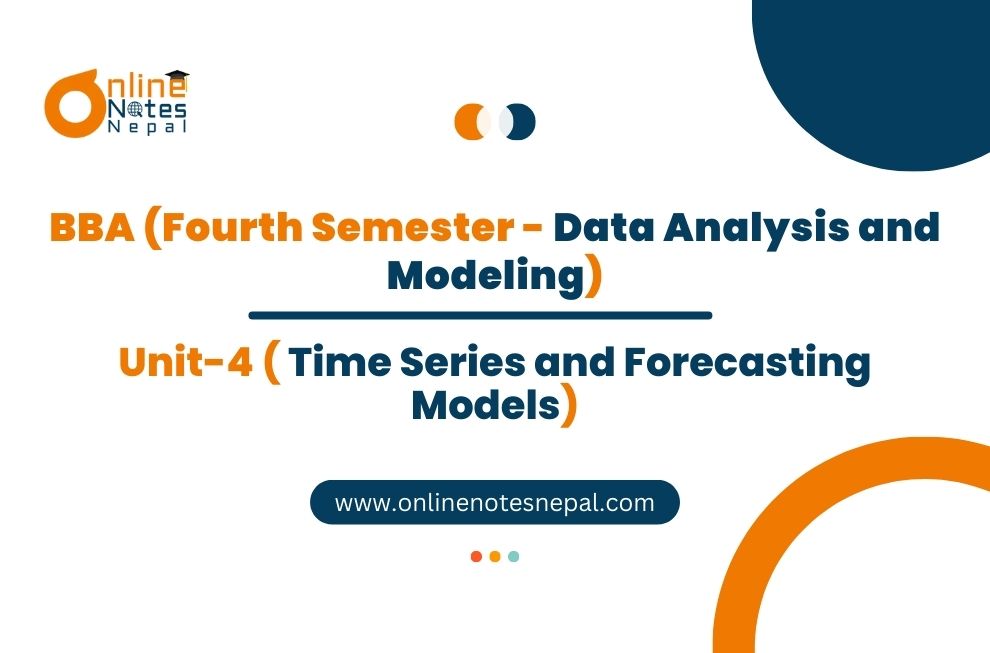 Online Notes Nepal

BBA (Fourth Semester - Data Analysis and Modeling)

Unit-4 ( Time Series and Forecasting Models)

www.onlinenotesnepal.com